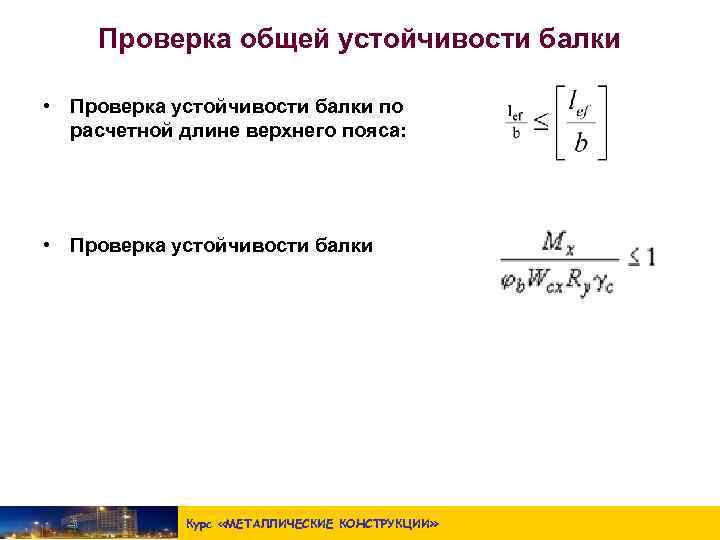 Проверка общей устойчивости балки

• Проверка устойчивости балки по расчетной длине верхнего пояса:

$\frac{l_{ef}}{b} \leq \left[\frac{l_{ef}}{b}\right]$

• Проверка устойчивости балки

$\frac{M_x}{\varphi_b W_{cx} R_y \gamma_c} \leq 1$

Курс «МЕТАЛЛИЧЕСКИЕ КОНСТРУКЦИИ»